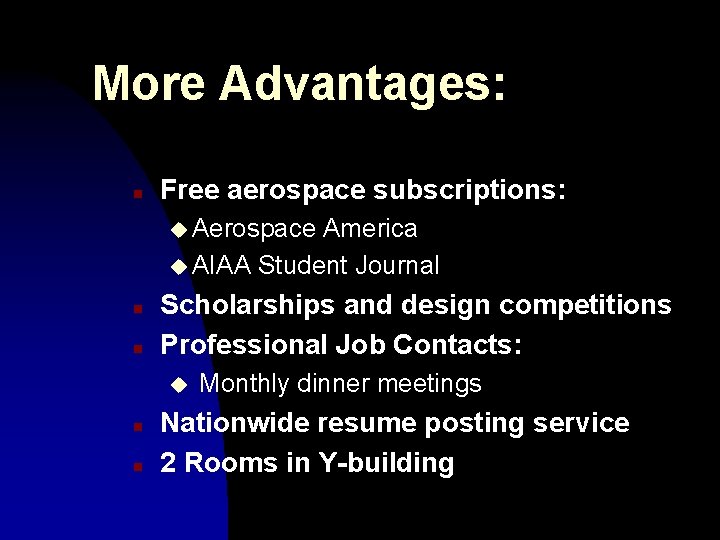 More Advantages:

- Free aerospace subscriptions:
  - Aerospace America
  - AIAA Student Journal
- Scholarships and design competitions
- Professional Job Contacts:
  - Monthly dinner meetings
- Nationwide resume posting service
- 2 Rooms in Y-building